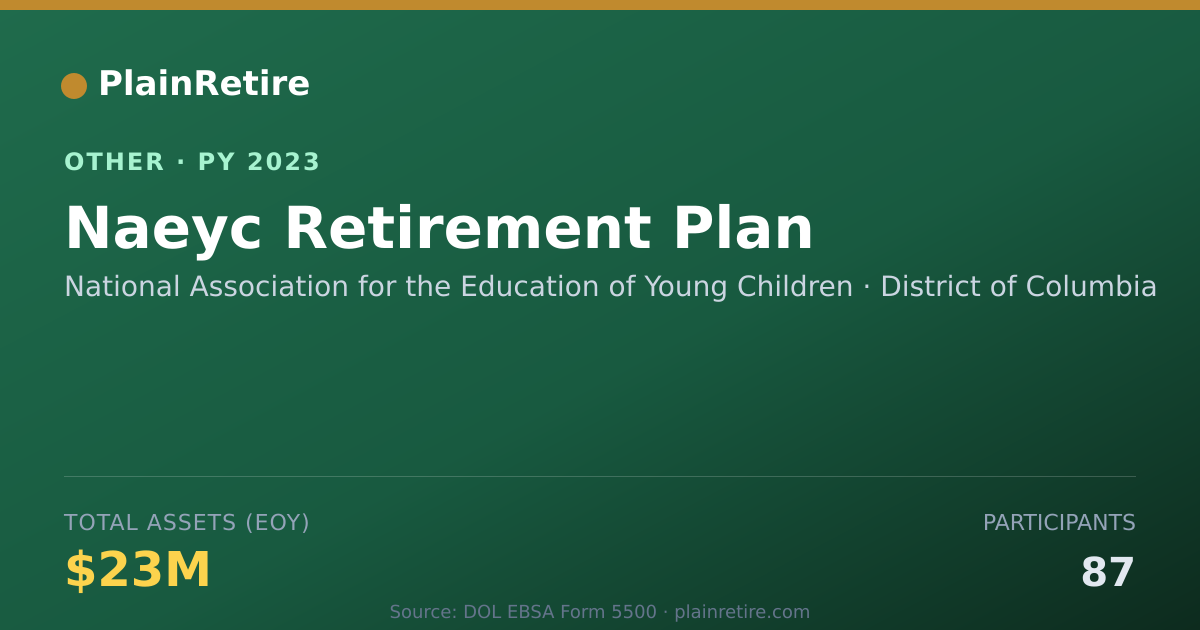 PlainRetire

OTHER · PY 2023

Naeyc Retirement Plan

National Association for the Education of Young Children · District of Columbia

TOTAL ASSETS (EOY)

$23M

PARTICIPANTS

87

Source: DOL EBSA Form 5500 · plainretire.com